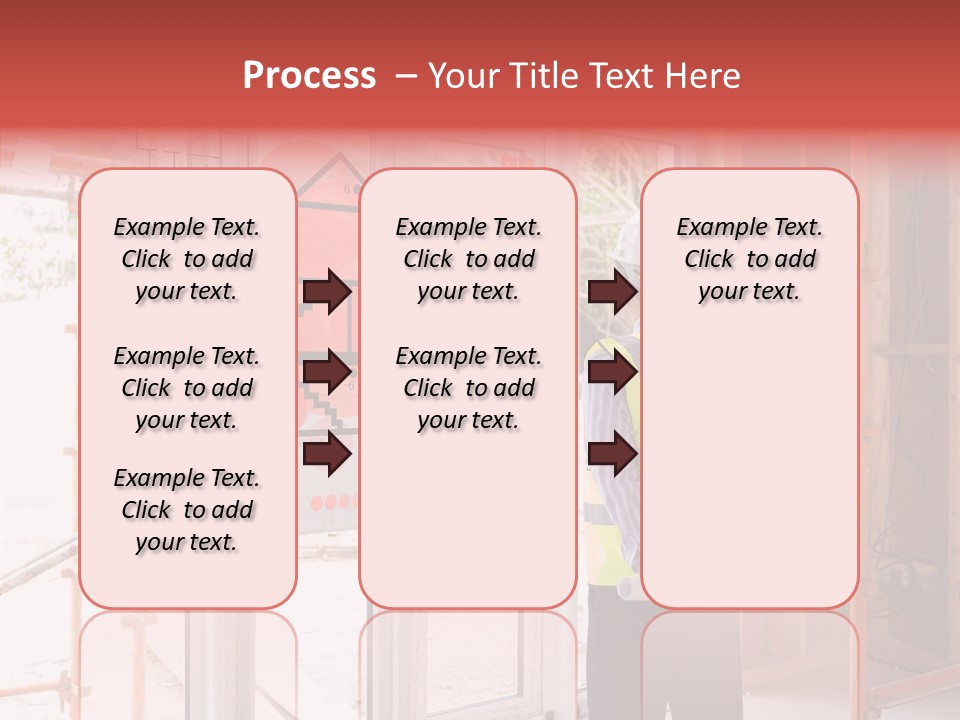 Process – Your Title Text Here

Example Text. Click to add your text.

Example Text. Click to add your text.

Example Text. Click to add your text.

Example Text. Click to add your text.

Example Text. Click to add your text.

Example Text. Click to add your text.